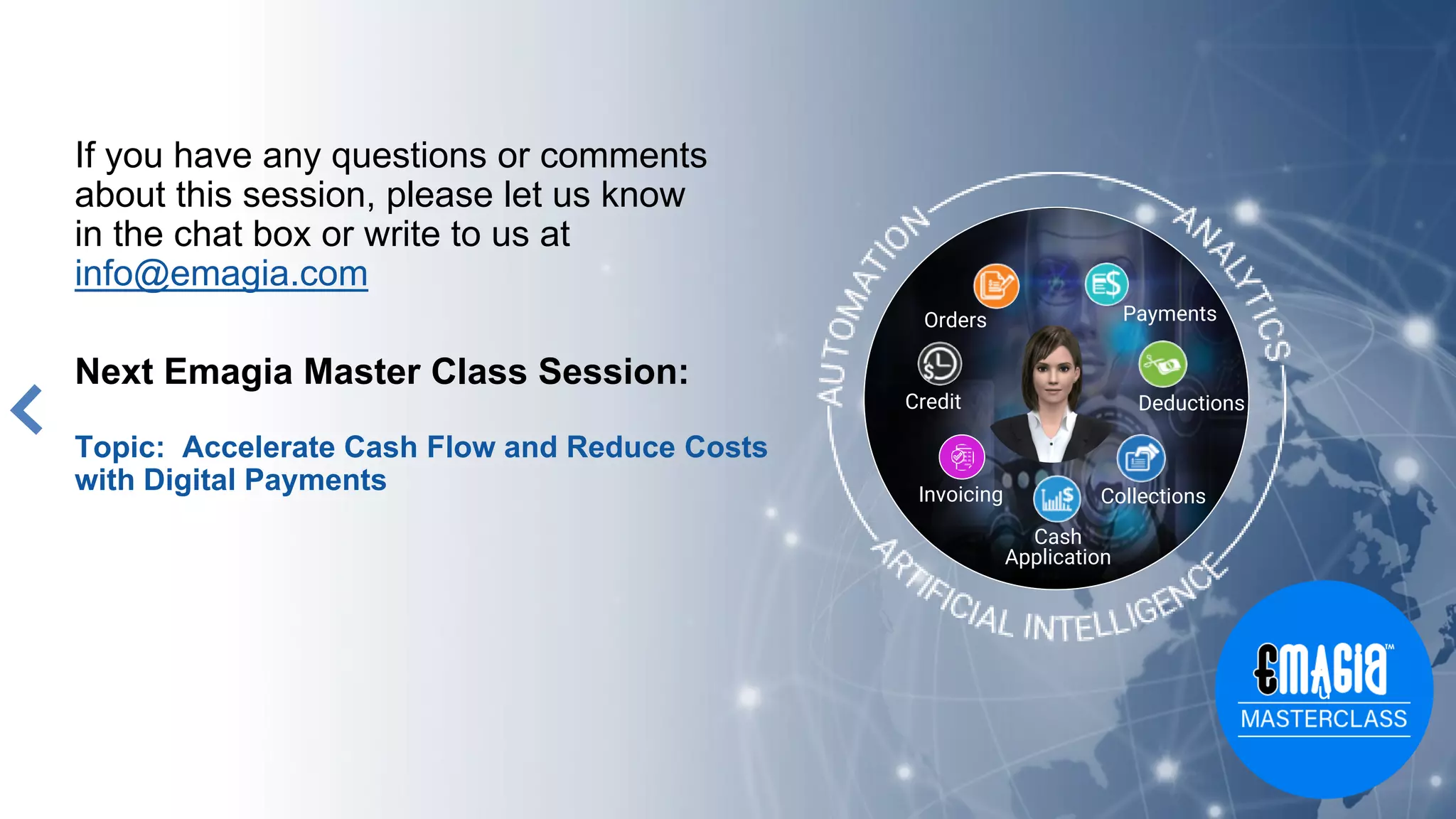 If you have any questions or comments about this session, please let us know in the chat box or write to us at info@emagia.com

Next Emagia Master Class Session:

Topic: Accelerate Cash Flow and Reduce Costs with Digital Payments

AUTOMATION ANALYTICS ARTIFICIAL INTELLIGENCE

Orders
Payments
Credit
Deductions
Invoicing
Collections
Cash Application

EMAGIA™
MASTERCLASS